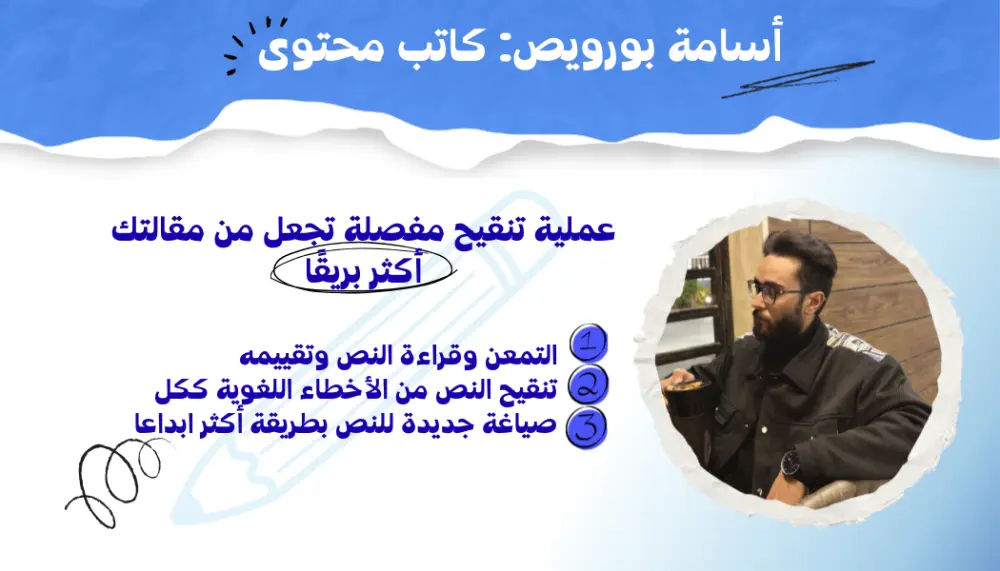 أسامة بورويص: كاتب محتوى

عملية تنقيح مفصلة تجعل من مقالتك أكثر بريقًا

1 التمعن وقراءة النص وتقييمه
2 تنقيح النص من الأخطاء اللغوية ككل
3 صياغة جديدة للنص بطريقة أكثر ابداعا